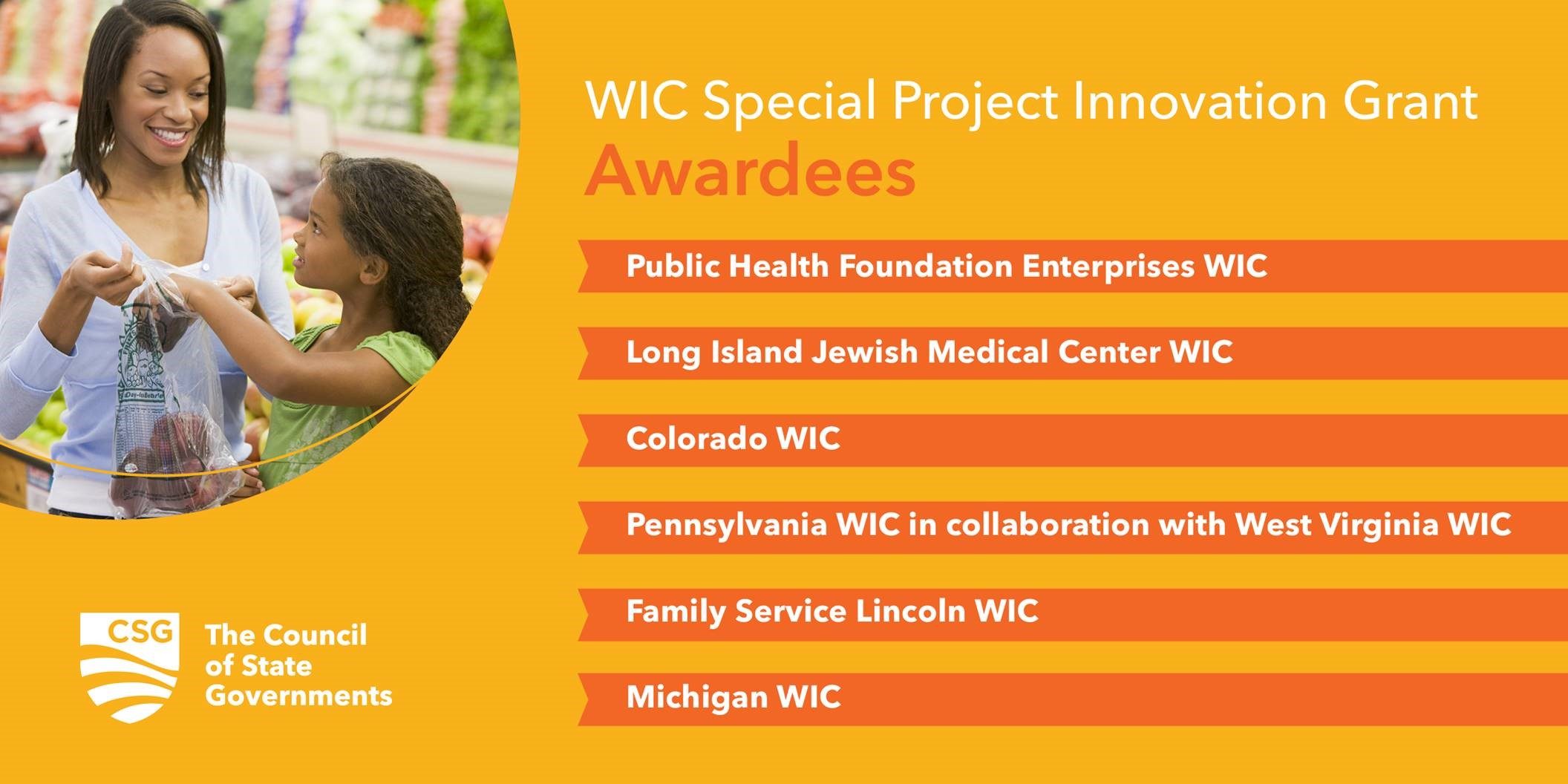 WIC Special Project Innovation Grant
Awardees

Public Health Foundation Enterprises WIC

Long Island Jewish Medical Center WIC

Colorado WIC

Pennsylvania WIC in collaboration with West Virginia WIC

Family Service Lincoln WIC

Michigan WIC

CSG
The Council of State Governments